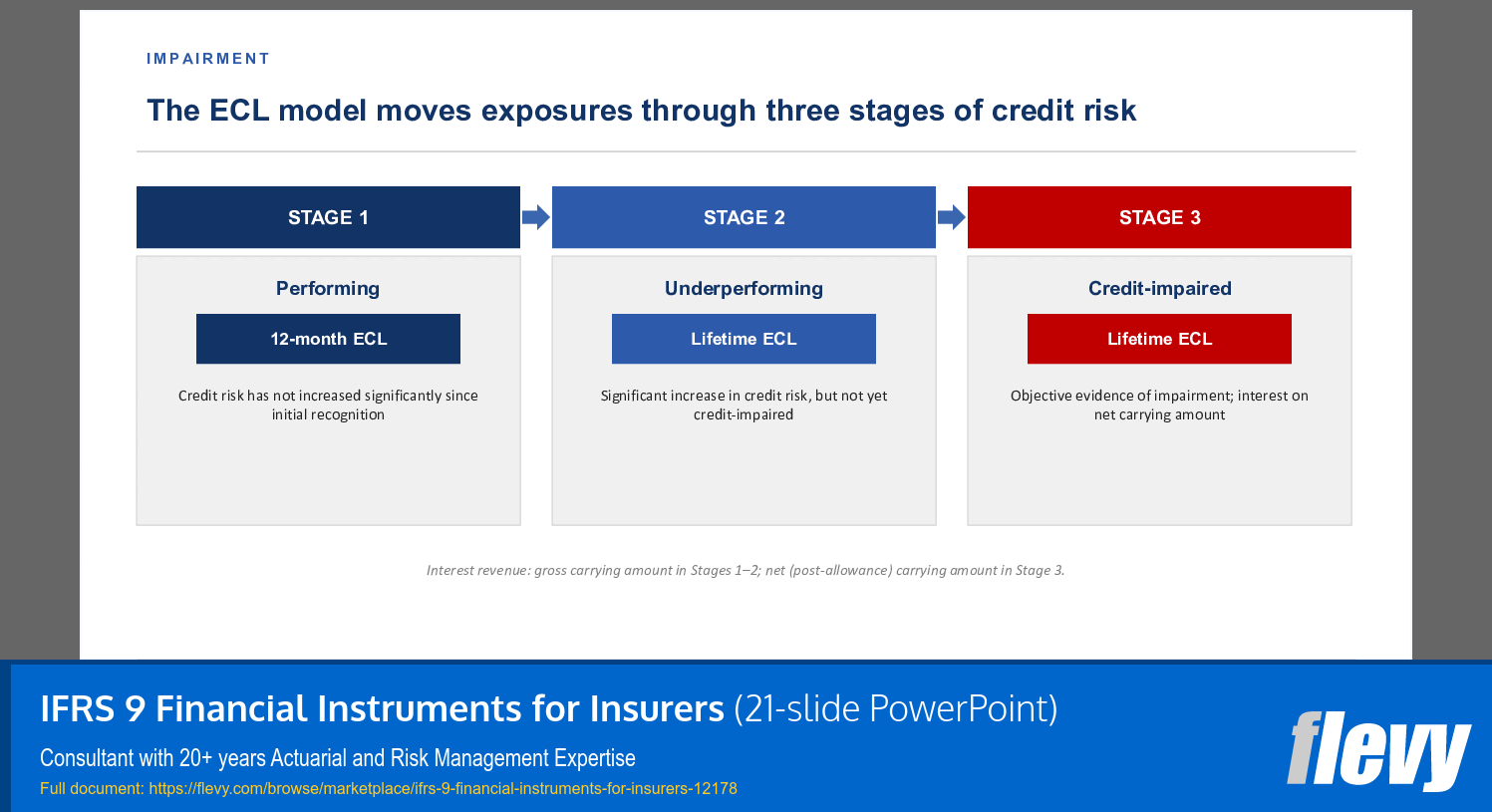 IMPAIRMENT

The ECL model moves exposures through three stages of credit risk

STAGE 1

Performing

12-month ECL

Credit risk has not increased significantly since initial recognition

STAGE 2

Underperforming

Lifetime ECL

Significant increase in credit risk, but not yet credit-impaired

STAGE 3

Credit-impaired

Lifetime ECL

Objective evidence of impairment; interest on net carrying amount

Interest revenue: gross carrying amount in Stages 1–2; net (post-allowance) carrying amount in Stage 3.

IFRS 9 Financial Instruments for Insurers (21-slide PowerPoint)

Consultant with 20+ years Actuarial and Risk Management Expertise

Full document: https://flevy.com/browse/marketplace/ifrs-9-financial-instruments-for-insurers-12178

flevy